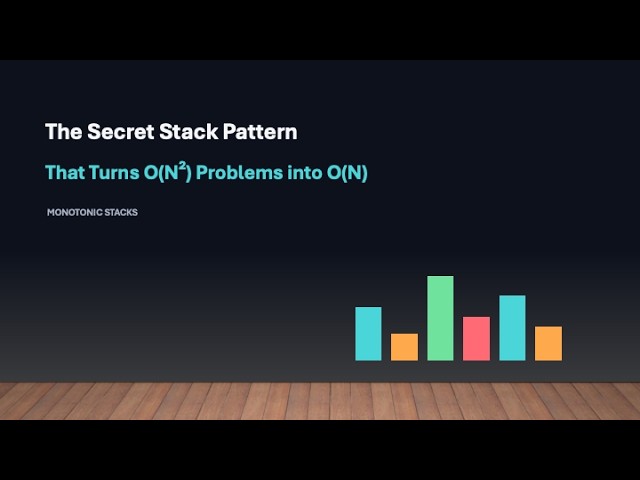 The Secret Stack Pattern

That Turns $O(N^2)$ Problems into $O(N)$

MONOTONIC STACKS